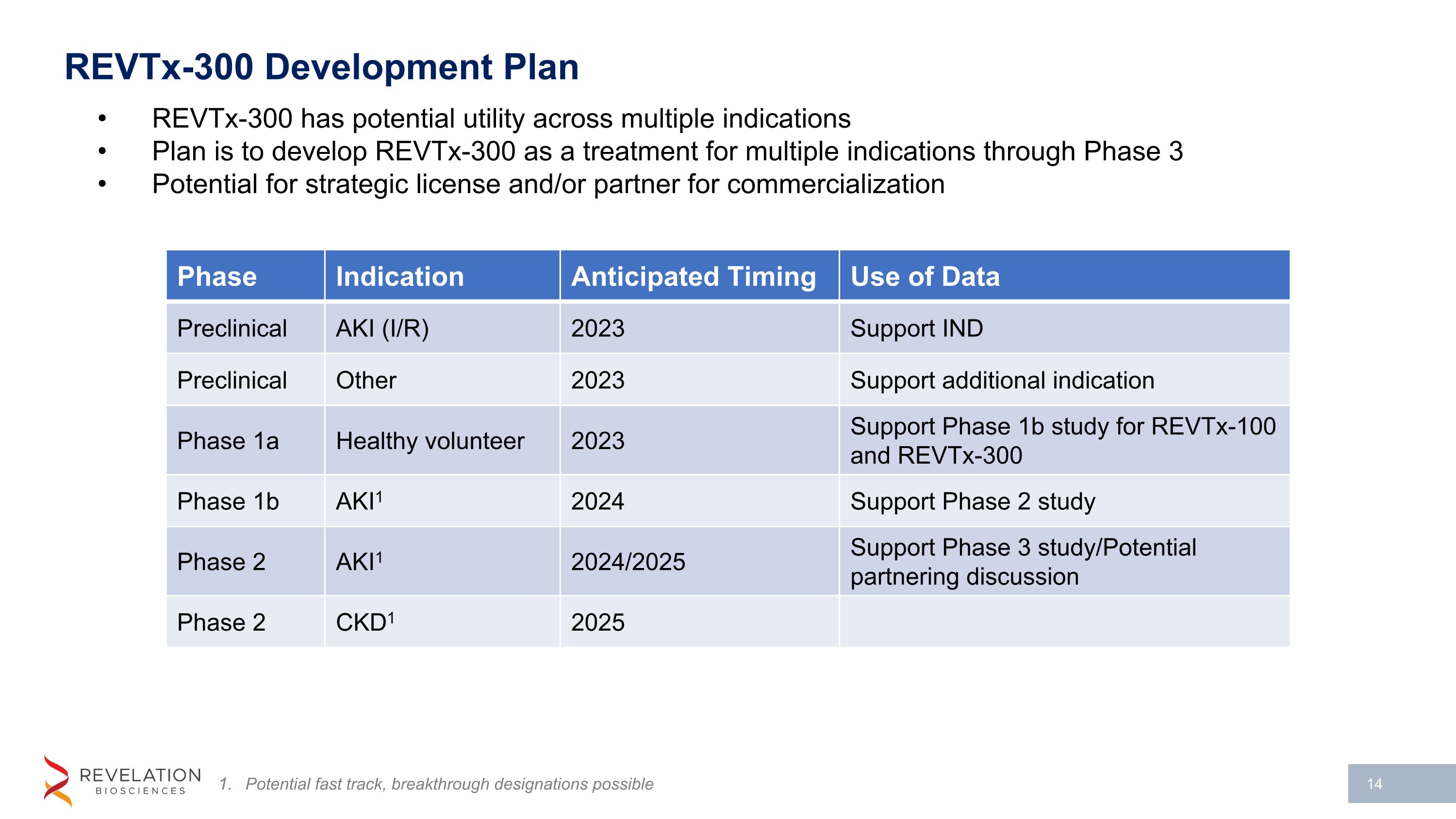 REVTx-300 Development Plan

• REVTx-300 has potential utility across multiple indications
• Plan is to develop REVTx-300 as a treatment for multiple indications through Phase 3
• Potential for strategic license and/or partner for commercialization

| Phase | Indication | Anticipated Timing | Use of Data |
|---|---|---|---|
| Preclinical | AKI (I/R) | 2023 | Support IND |
| Preclinical | Other | 2023 | Support additional indication |
| Phase 1a | Healthy volunteer | 2023 | Support Phase 1b study for REVTx-100 and REVTx-300 |
| Phase 1b | AKI$^1$ | 2024 | Support Phase 2 study |
| Phase 2 | AKI$^1$ | 2024/2025 | Support Phase 3 study/Potential partnering discussion |
| Phase 2 | CKD$^1$ | 2025 | |

REVELATION BIOSCIENCES

1. Potential fast track, breakthrough designations possible

14